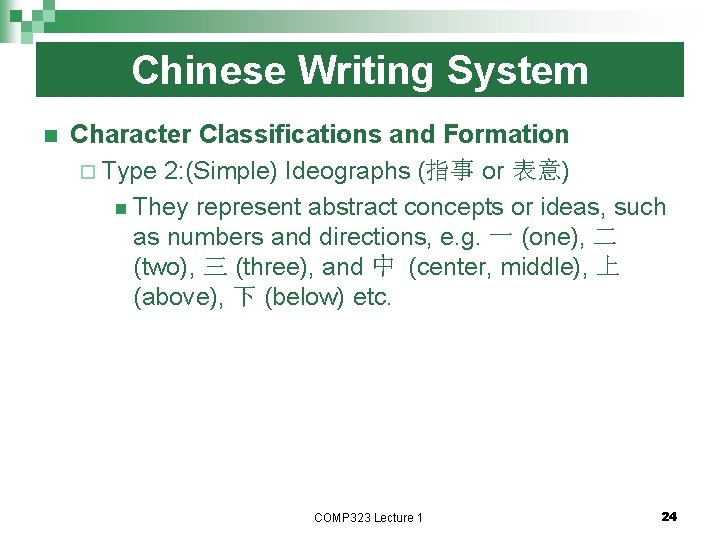 Chinese Writing System

Character Classifications and Formation

Type 2:(Simple) Ideographs (指事 or 表意)

They represent abstract concepts or ideas, such as numbers and directions, e.g. 一 (one), 二 (two), 三 (three), and 中 (center, middle), 上 (above), 下 (below) etc.

COMP323 Lecture 1

24